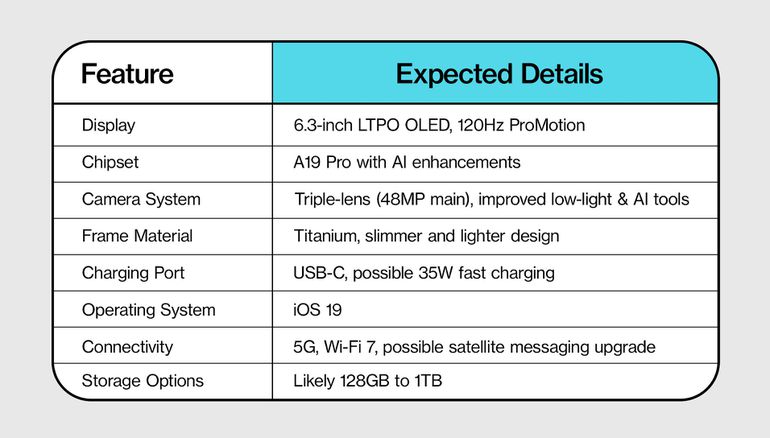 | Feature | Expected Details |
|---|---|
| Display | 6.3-inch LTPO OLED, 120Hz ProMotion |
| Chipset | A19 Pro with AI enhancements |
| Camera System | Triple-lens (48MP main), improved low-light & AI tools |
| Frame Material | Titanium, slimmer and lighter design |
| Charging Port | USB-C, possible 35W fast charging |
| Operating System | iOS 19 |
| Connectivity | 5G, Wi-Fi 7, possible satellite messaging upgrade |
| Storage Options | Likely 128GB to 1TB |